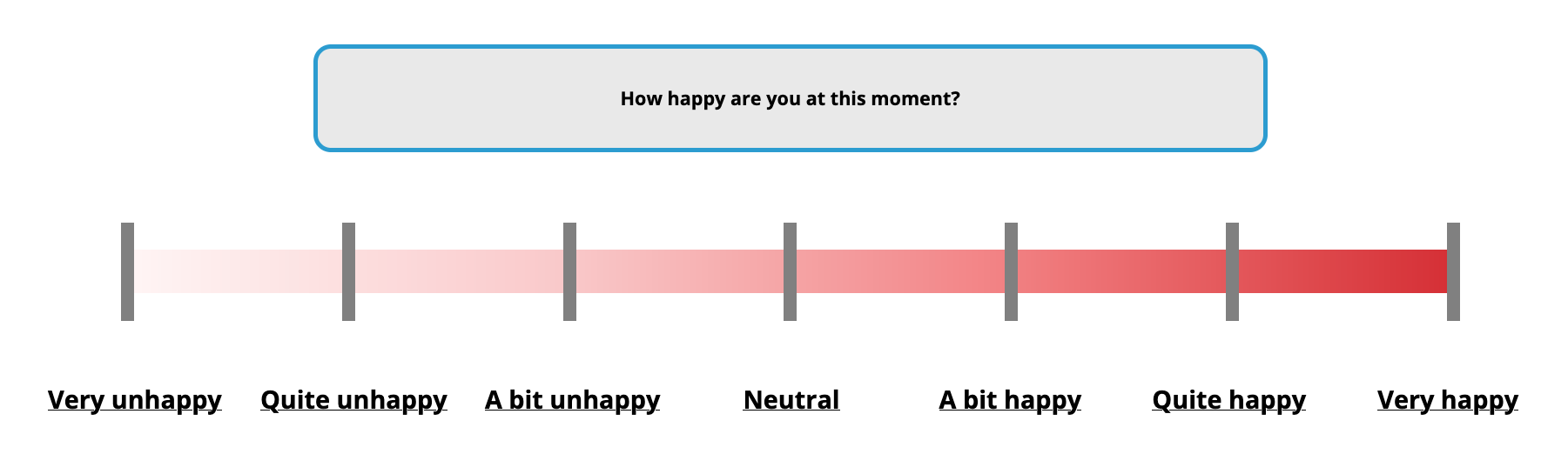 How happy are you at this moment?

Very unhappy Quite unhappy A bit unhappy Neutral A bit happy Quite happy Very happy